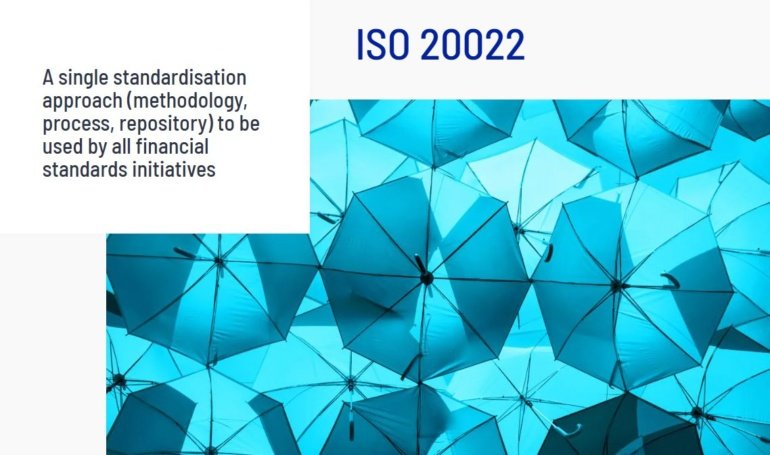 ISO 20022

A single standardisation approach (methodology, process, repository) to be used by all financial standards initiatives